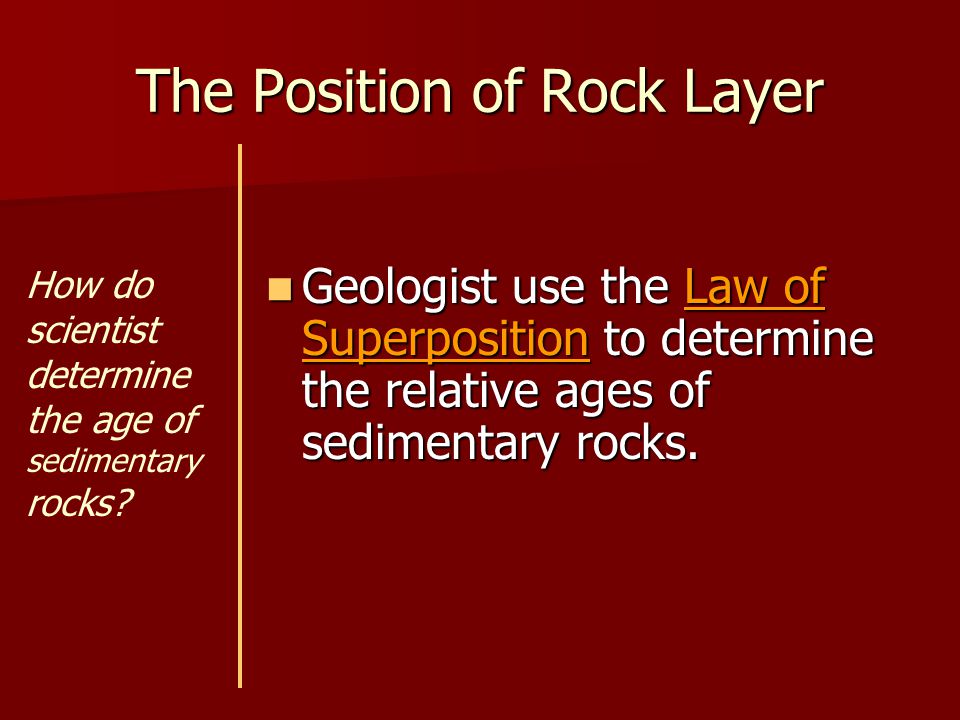 The Position of Rock Layer

How do scientist determine the age of sedimentary rocks?

Geologist use the Law of Superposition to determine the relative ages of sedimentary rocks.